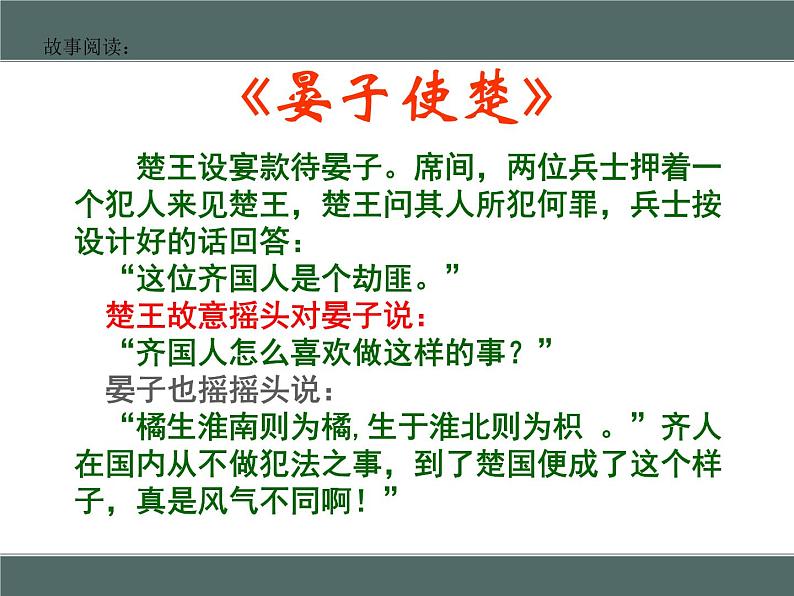 故事阅读：

《晏子使楚》

楚王设宴款待晏子。席间，两位兵士押着一个犯人来见楚王，楚王问其人所犯何罪，兵士按设计好的话回答：

“这位齐国人是个劫匪。”

楚王故意摇头对晏子说：

“齐国人怎么喜欢做这样的事？”

晏子也摇摇头说：

“橘生淮南则为橘，生于淮北则为枳 。”齐人在国内从不做犯法之事，到了楚国便成了这个样子，真是风气不同啊！”